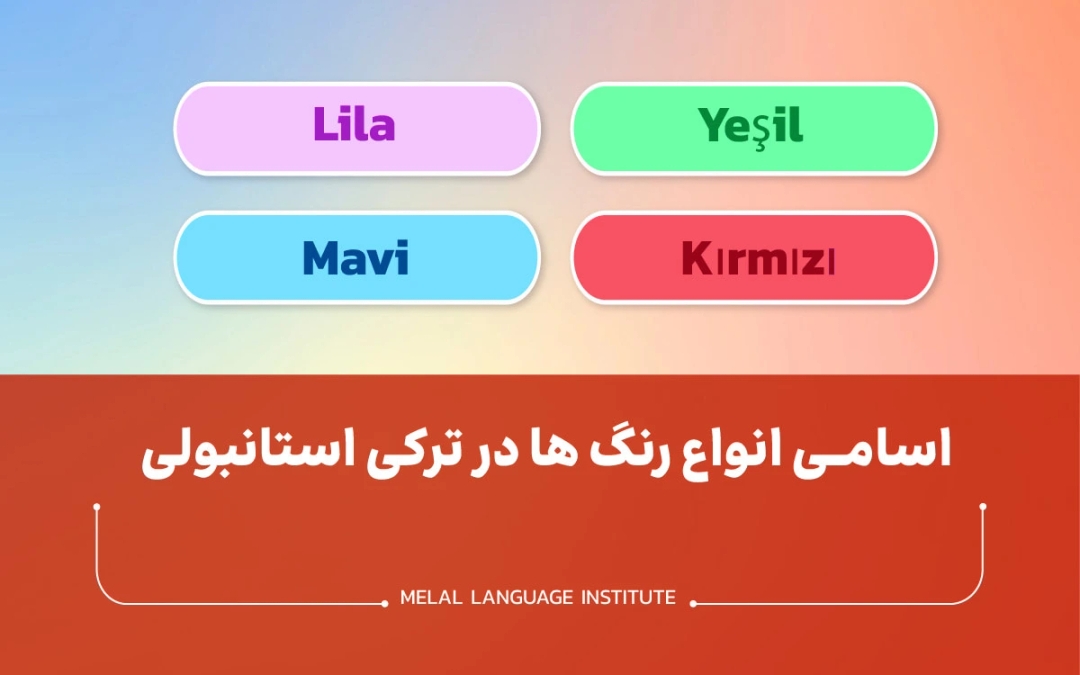 Lila

Yeşil

Mavi

Kırmızı

اسامی انواع رنگ ها در ترکی استانبولی

MELAL LANGUAGE INSTITUTE